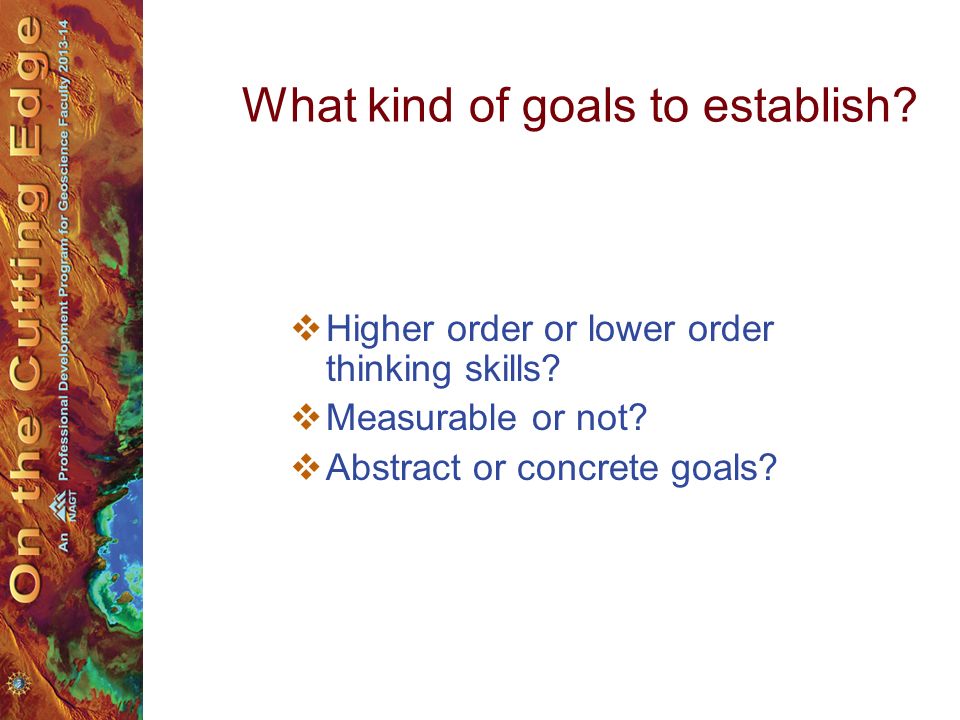 On the Cutting Edge

An NAGT Professional Development Program for Geoscience Faculty 2013-14

What kind of goals to establish?

❖ Higher order or lower order thinking skills?
❖ Measurable or not?
❖ Abstract or concrete goals?